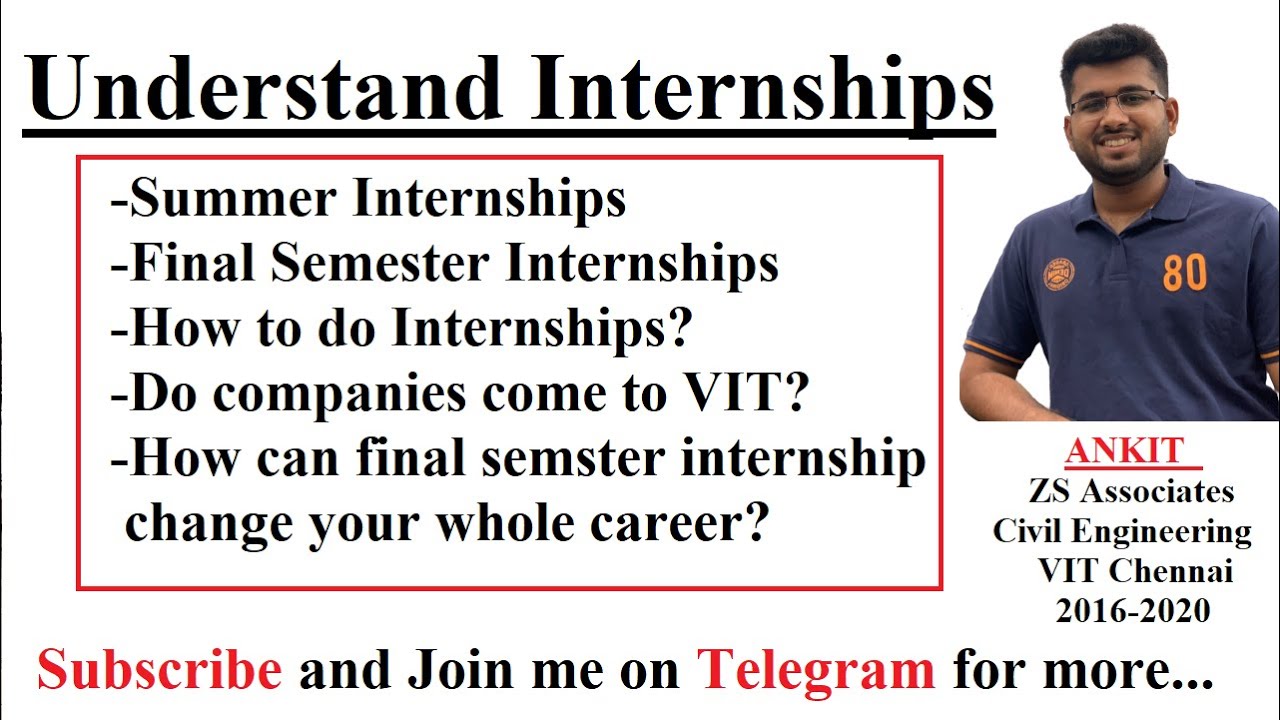 Understand Internships

-Summer Internships
-Final Semester Internships
-How to do Internships?
-Do companies come to VIT?
-How can final semster internship change your whole career?

80

ANKIT
ZS Associates
Civil Engineering
VIT Chennai
2016-2020

Subscribe and Join me on Telegram for more...